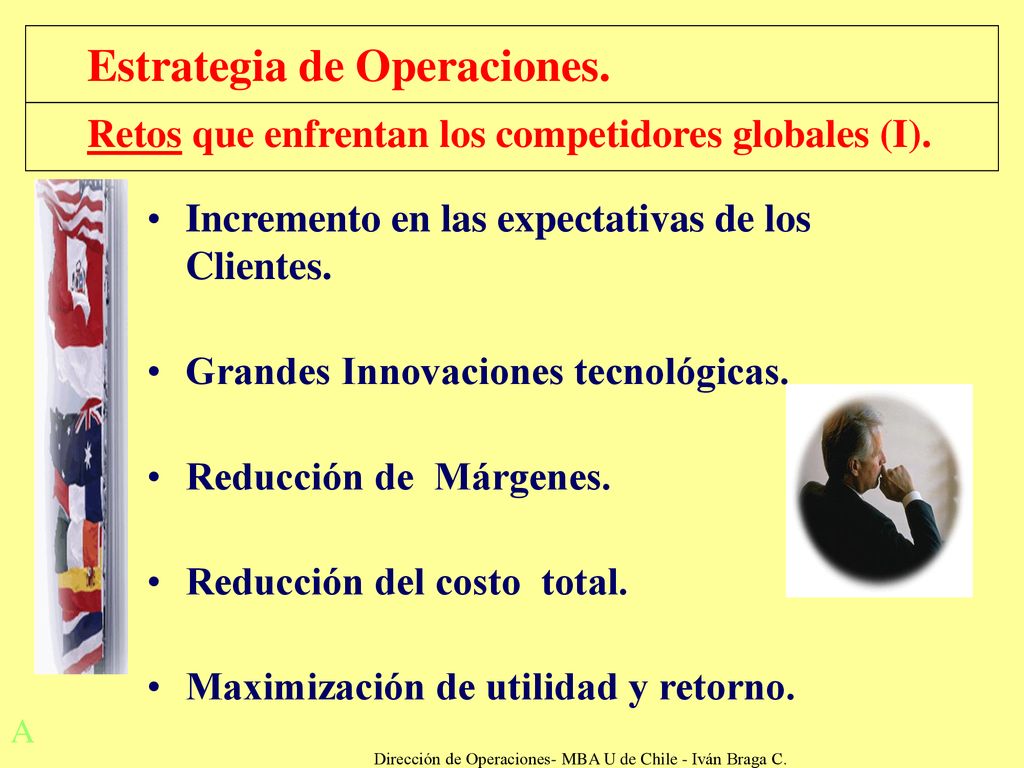 Estrategia de Operaciones.

Retos que enfrentan los competidores globales (I).

• Incremento en las expectativas de los Clientes.

• Grandes Innovaciones tecnológicas.

• Reducción de Márgenes.

• Reducción del costo total.

• Maximización de utilidad y retorno.

A

Dirección de Operaciones- MBA U de Chile - Iván Braga C.